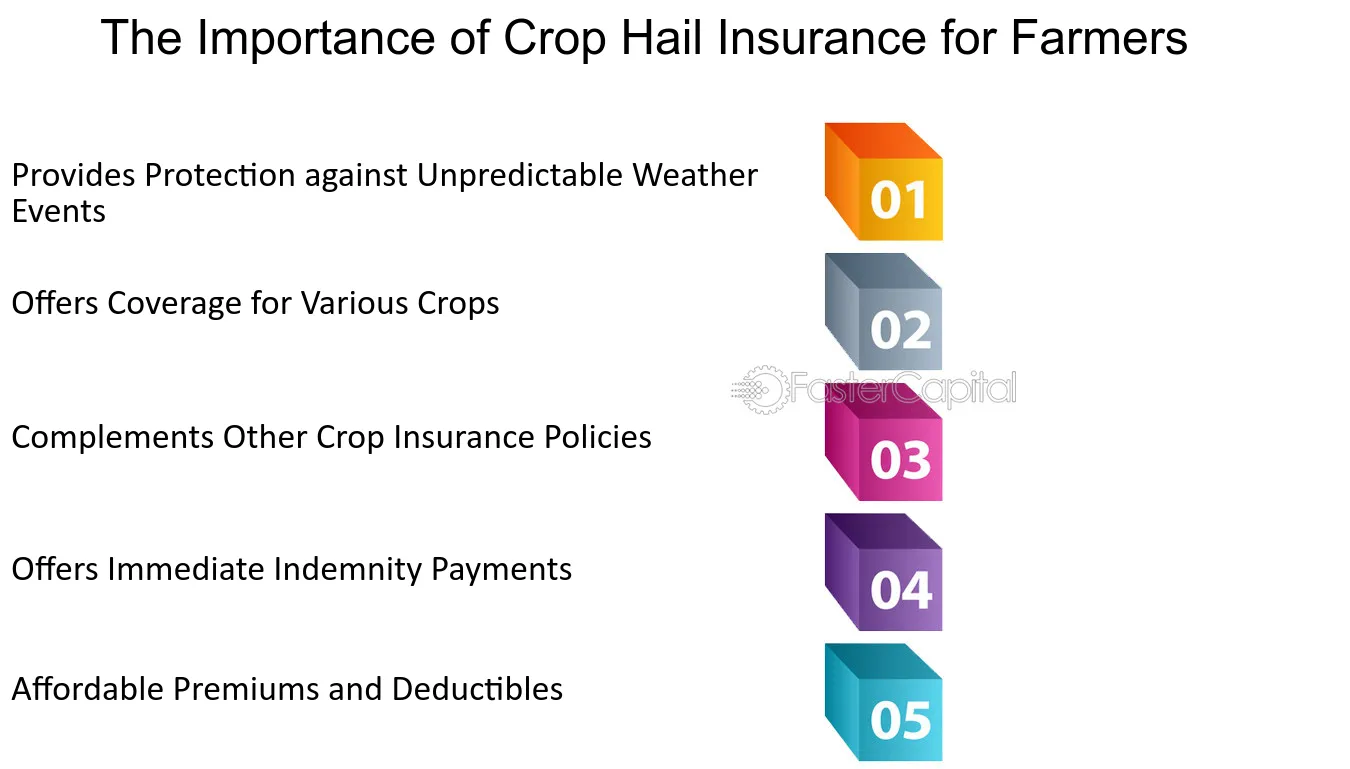 The Importance of Crop Hail Insurance for Farmers

Provides Protection against Unpredictable Weather Events

01

Offers Coverage for Various Crops

02

Complements Other Crop Insurance Policies

03

Offers Immediate Indemnity Payments

04

Affordable Premiums and Deductibles

05

FasterCapital